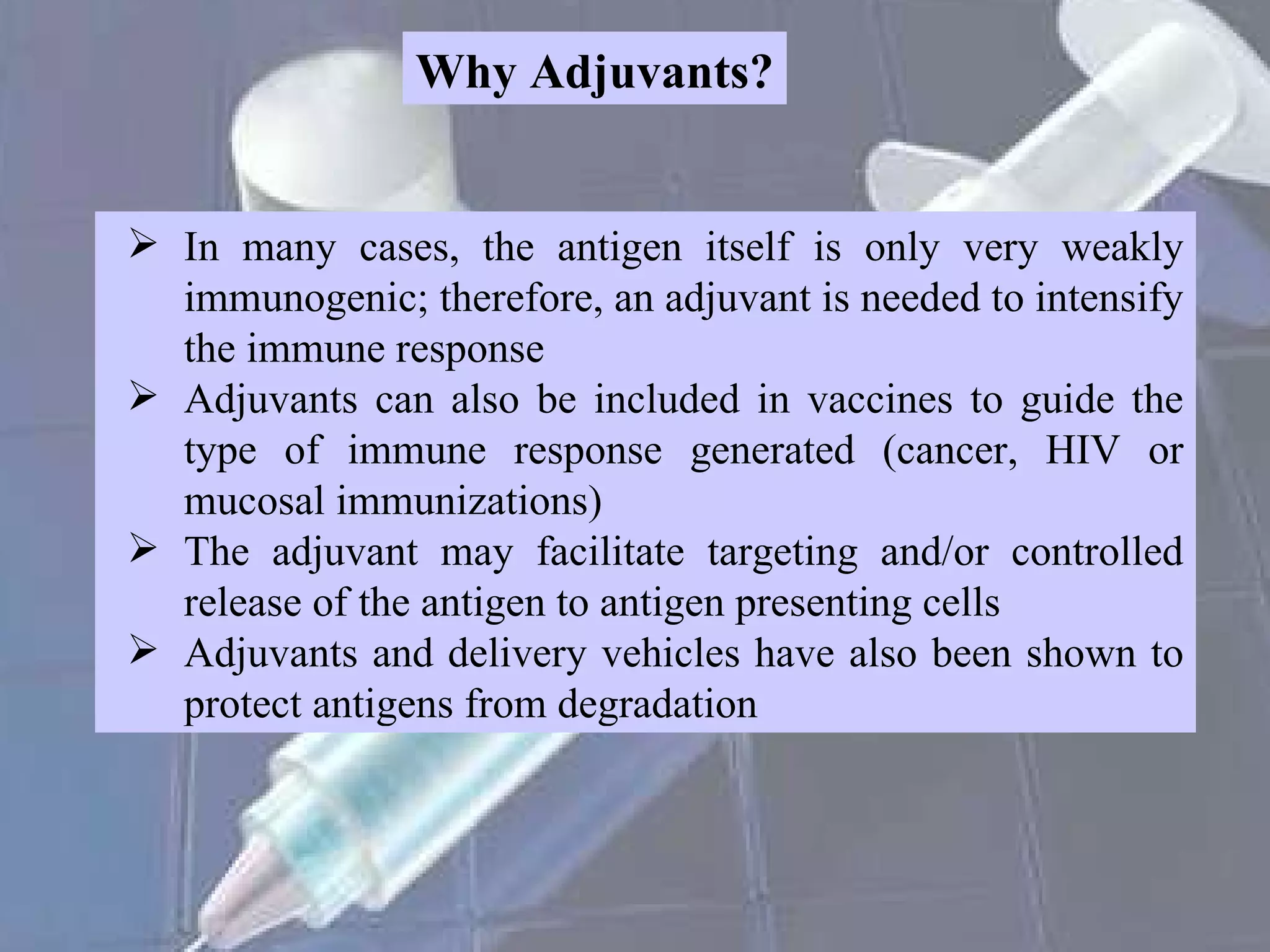 Why Adjuvants?

➢ In many cases, the antigen itself is only very weakly immunogenic; therefore, an adjuvant is needed to intensify the immune response

➢ Adjuvants can also be included in vaccines to guide the type of immune response generated (cancer, HIV or mucosal immunizations)

➢ The adjuvant may facilitate targeting and/or controlled release of the antigen to antigen presenting cells

➢ Adjuvants and delivery vehicles have also been shown to protect antigens from degradation